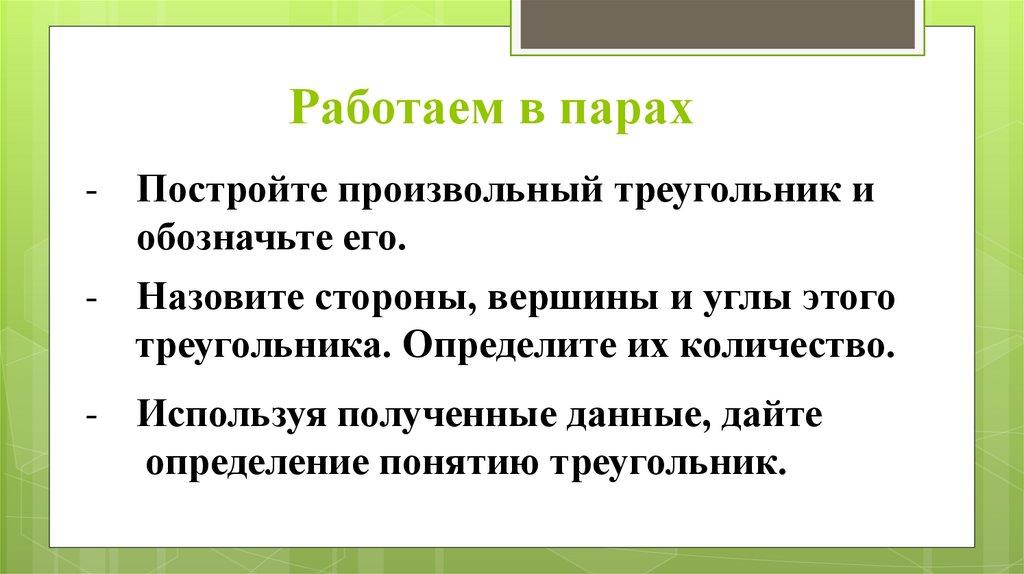 Работаем в парах

- Постройте произвольный треугольник и обозначьте его.

- Назовите стороны, вершины и углы этого треугольника. Определите их количество.

- Используя полученные данные, дайте определение понятию треугольник.